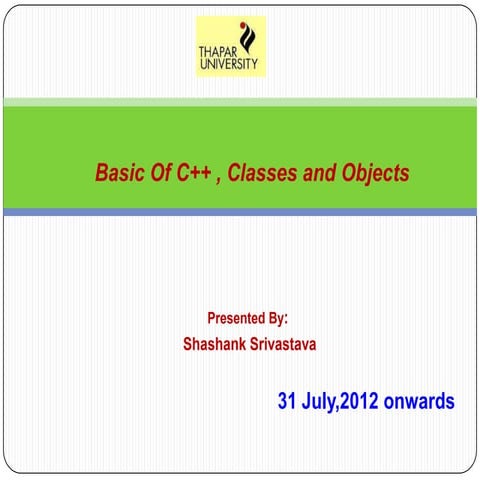 THAPAR UNIVERSITY

Basic Of C++ , Classes and Objects

Presented By:
Shashank Srivastava

31 July,2012 onwards